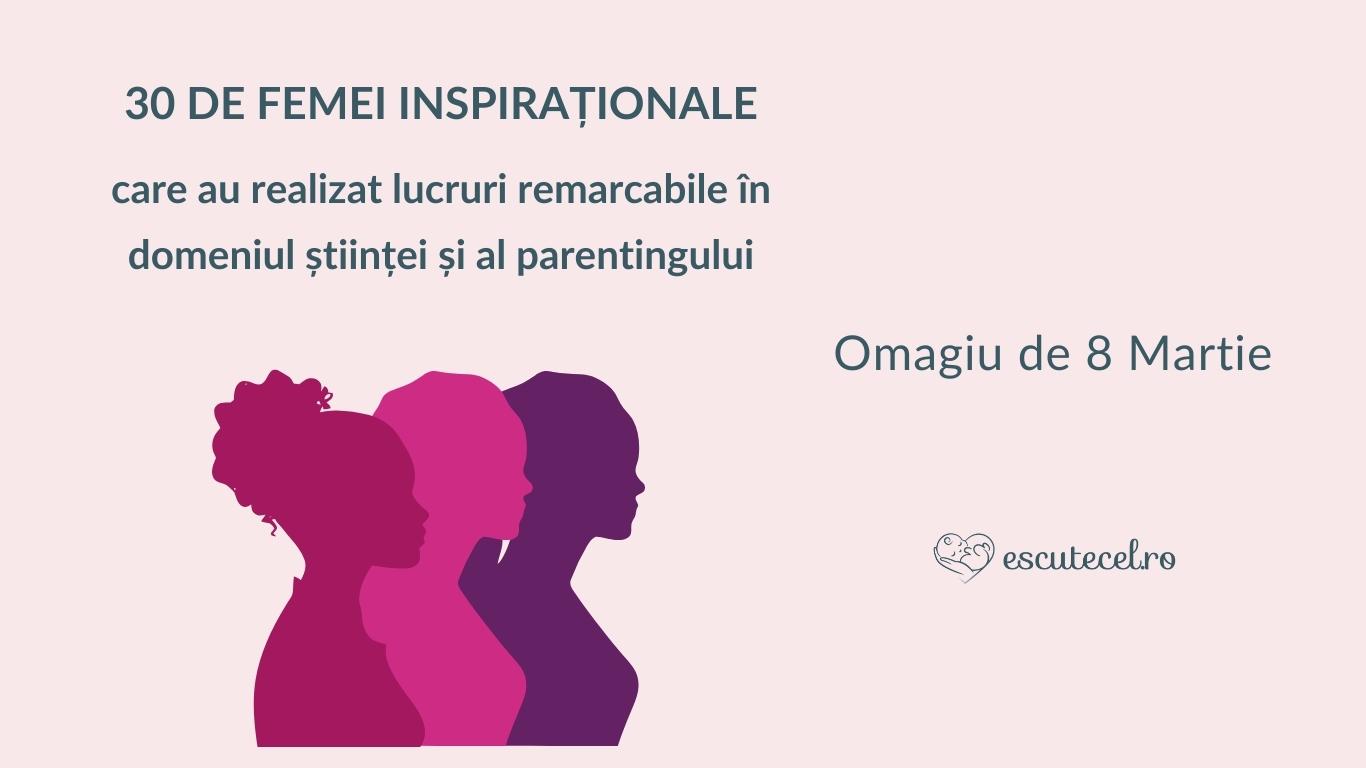 30 DE FEMEI INSPIRAȚIONALE

care au realizat lucruri remarcabile în domeniul științei și al parentingului

Omagiu de 8 Martie

escutecel.ro